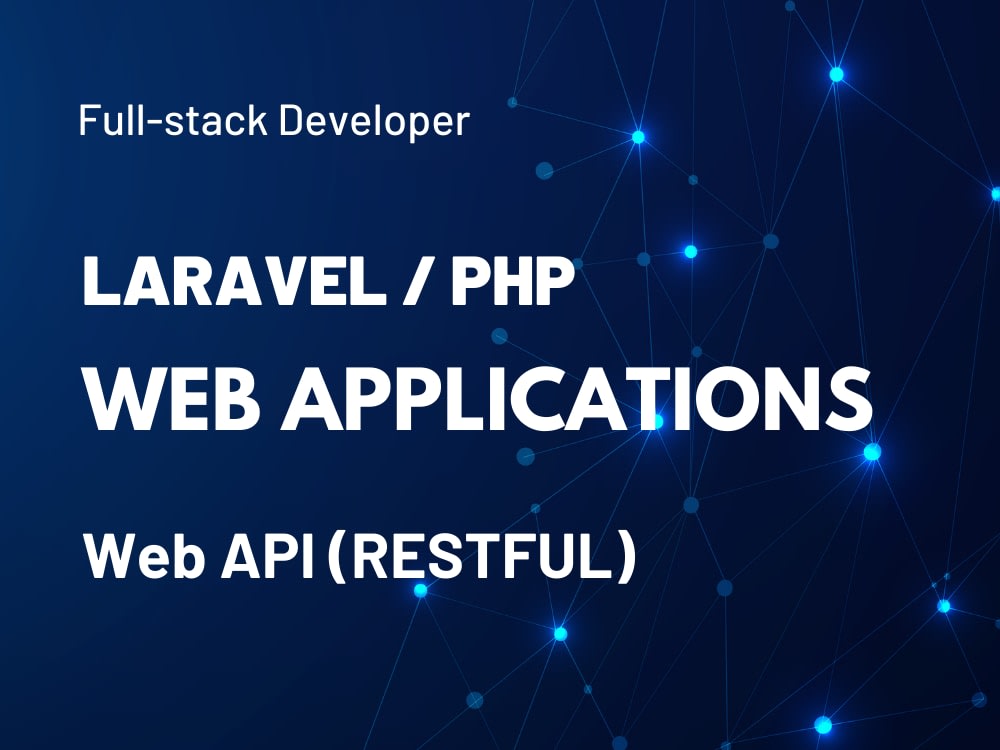 Full-stack Developer

LARAVEL / PHP

WEB APPLICATIONS

Web API (RESTFUL)